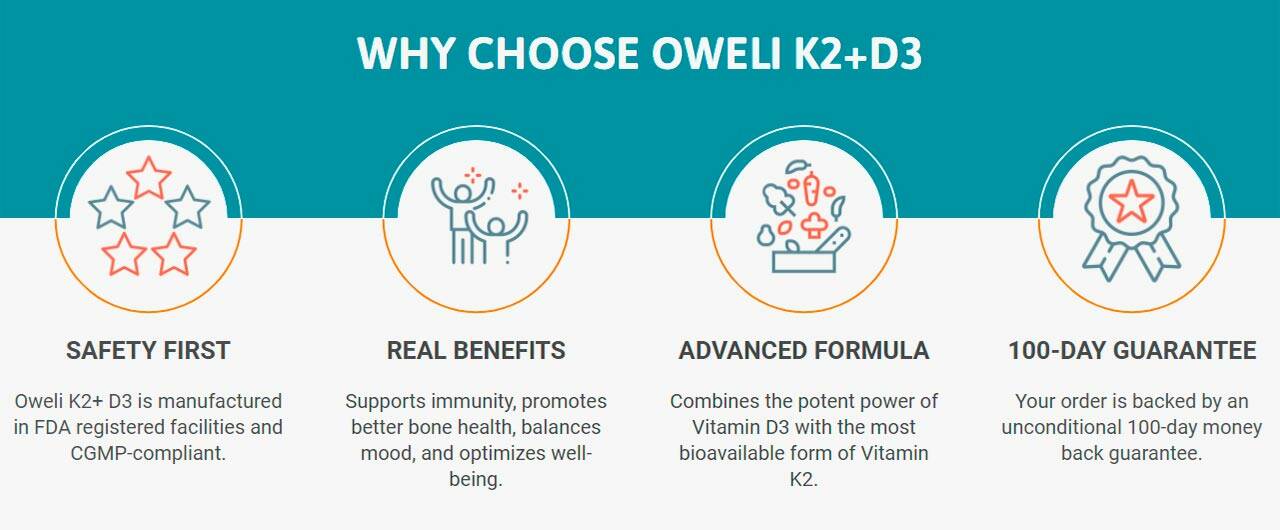 WHY CHOOSE OWELI K2+D3

SAFETY FIRST

Oweli K2+ D3 is manufactured in FDA registered facilities and CGMP-compliant.

REAL BENEFITS

Supports immunity, promotes better bone health, balances mood, and optimizes well-being.

ADVANCED FORMULA

Combines the potent power of Vitamin D3 with the most bioavailable form of Vitamin K2.

100-DAY GUARANTEE

Your order is backed by an unconditional 100-day money back guarantee.